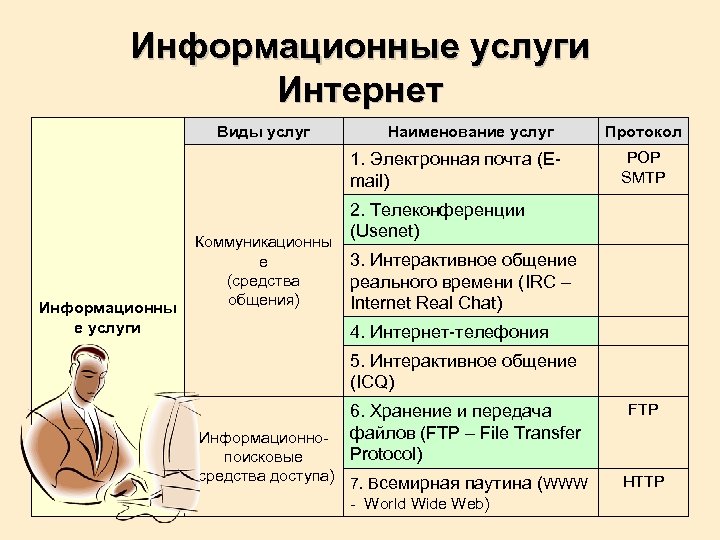 Информационные услуги Интернет

| | Виды услуг | Наименование услуг | Протокол |
|---|---|---|---|
| Информационные услуги | Коммуникационные (средства общения) | 1. Электронная почта (E-mail) | POP SMTP |
| | | 2. Телеконференции (Usenet) | |
| | | 3. Интерактивное общение реального времени (IRC – Internet Real Chat) | |
| | | 4. Интернет-телефония | |
| | | 5. Интерактивное общение (ICQ) | |
| | Информационно-поисковые средства доступа) | 6. Хранение и передача файлов (FTP – File Transfer Protocol) | FTP |
| | | 7. Всемирная паутина (WWW - World Wide Web) | HTTP |